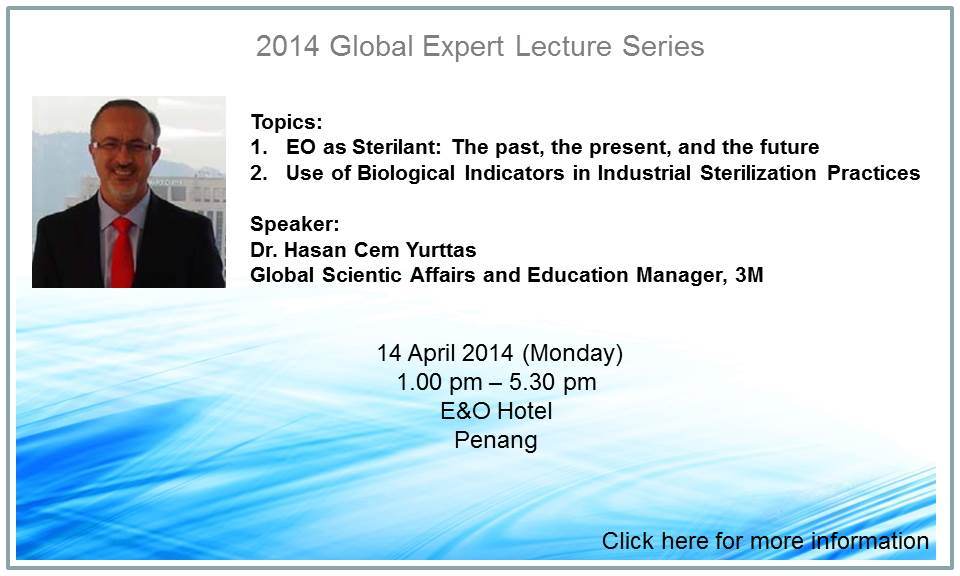 2014 Global Expert Lecture Series

Topics:
1. EO as Sterilant: The past, the present, and the future
2. Use of Biological Indicators in Industrial Sterilization Practices

Speaker:
Dr. Hasan Cem Yurttas
Global Scientic Affairs and Education Manager, 3M

14 April 2014 (Monday)
1.00 pm – 5.30 pm
E&O Hotel
Penang

Click here for more information